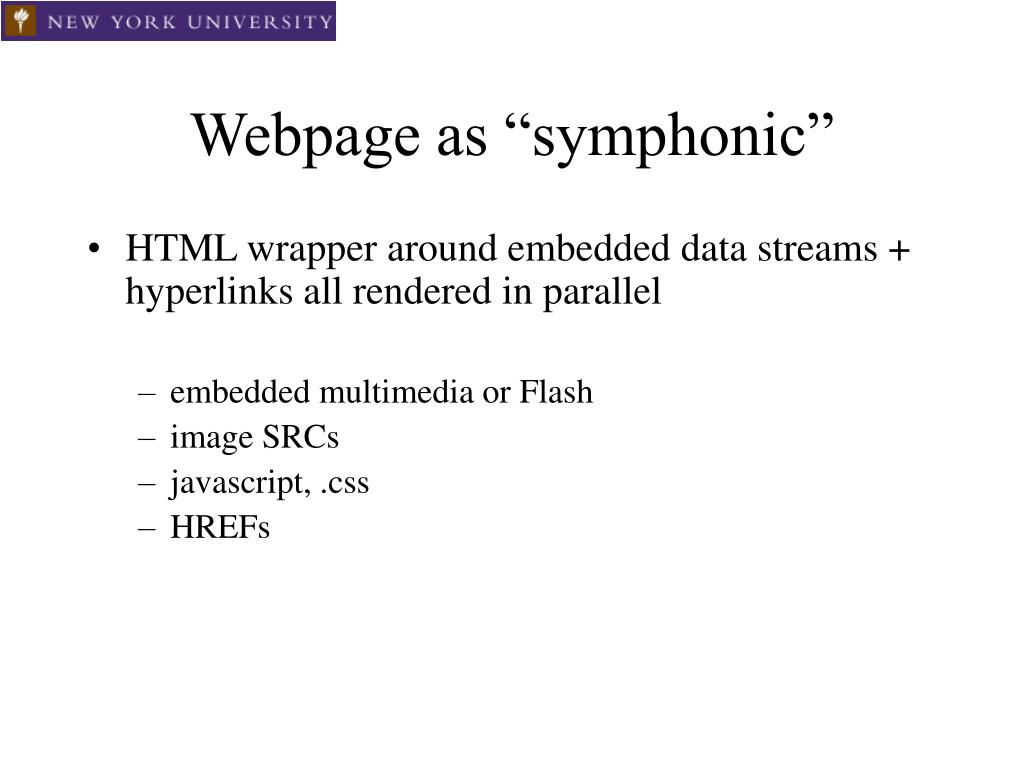 NEW YORK UNIVERSITY

Webpage as “symphonic”

• HTML wrapper around embedded data streams + hyperlinks all rendered in parallel

– embedded multimedia or Flash
– image SRCs
– javascript, .css
– HREFs